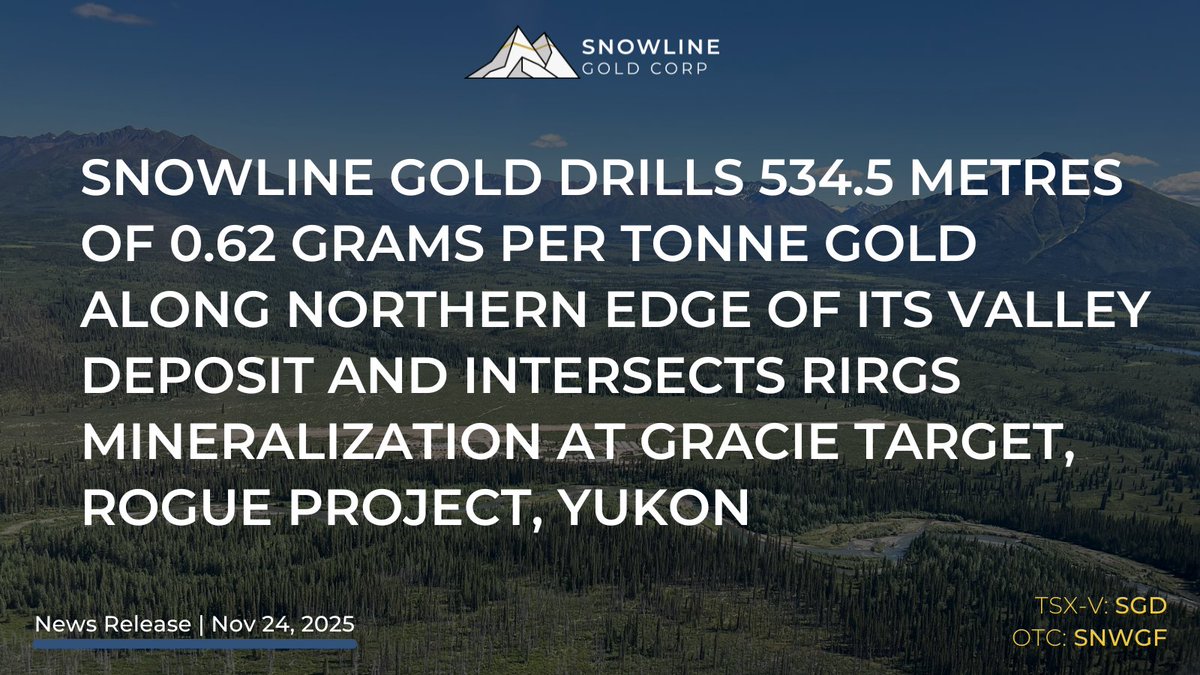 SNOWLINE GOLD CORP

SNOWLINE GOLD DRILLS 534.5 METRES OF 0.62 GRAMS PER TONNE GOLD ALONG NORTHERN EDGE OF ITS VALLEY DEPOSIT AND INTERSECTS RIRGS MINERALIZATION AT GRACIE TARGET, ROGUE PROJECT, YUKON

News Release | Nov 24, 2025

TSX-V: SGD
OTC: SNWGF